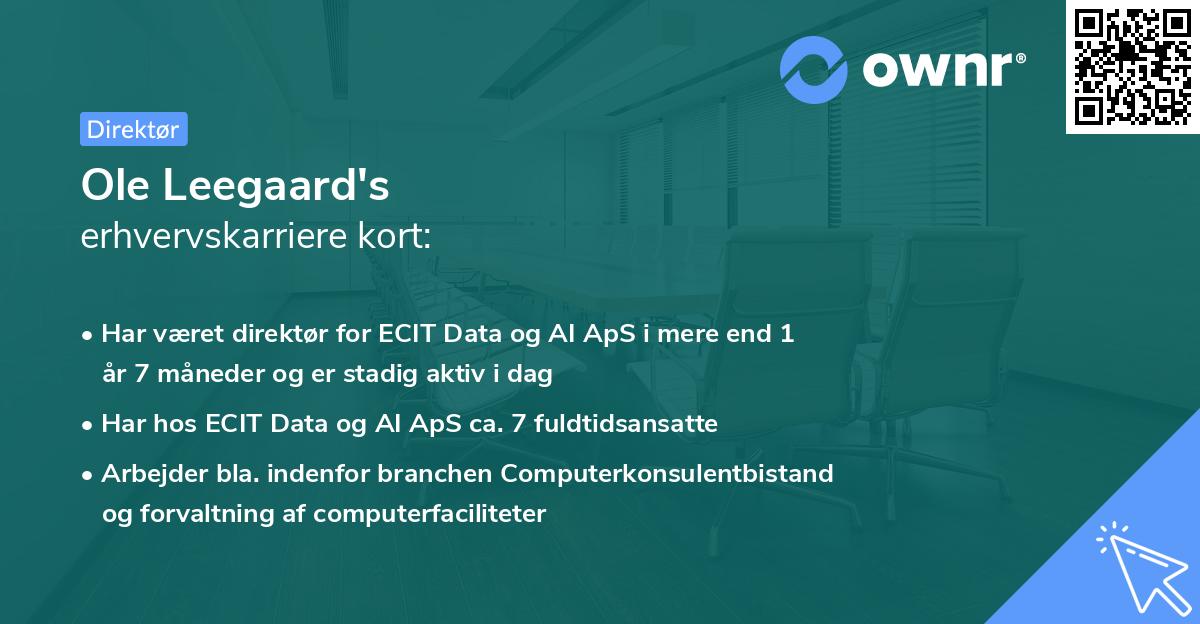 ownr®

Direktør

Ole Leegaard's
erhvervskarriere kort:

• Har været direktør for ECIT Data og AI ApS i mere end 1 år 7 måneder og er stadig aktiv i dag

• Har hos ECIT Data og AI ApS ca. 7 fuldtidsansatte

• Arbejder bla. indenfor branchen Computerkonsulentbistand og forvaltning af computerfaciliteter